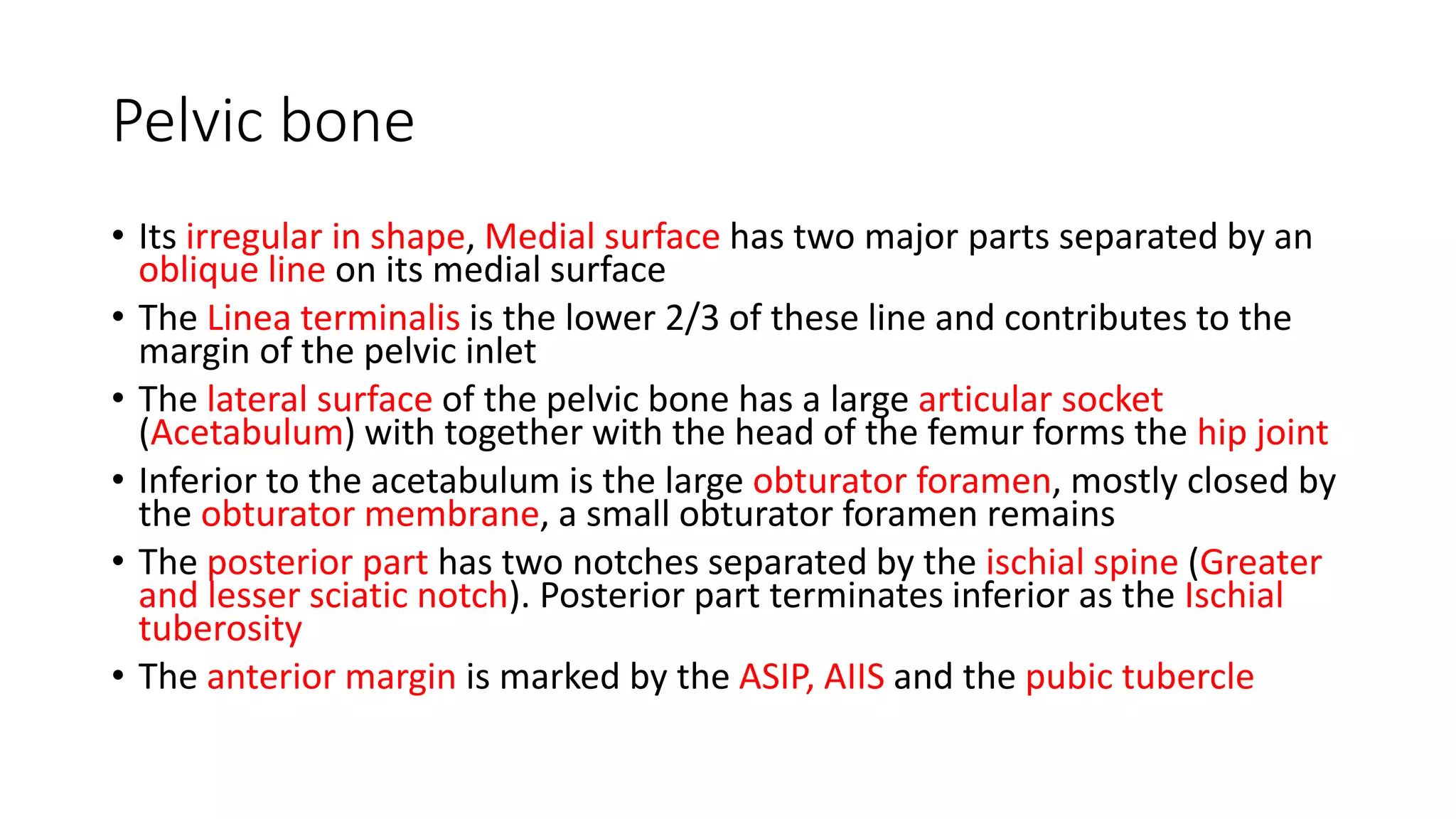 Pelvic bone

• Its irregular in shape, Medial surface has two major parts separated by an oblique line on its medial surface
• The Linea terminalis is the lower 2/3 of these line and contributes to the margin of the pelvic inlet
• The lateral surface of the pelvic bone has a large articular socket (Acetabulum) with together with the head of the femur forms the hip joint
• Inferior to the acetabulum is the large obturator foramen, mostly closed by the obturator membrane, a small obturator foramen remains
• The posterior part has two notches separated by the ischial spine (Greater and lesser sciatic notch). Posterior part terminates inferior as the Ischial tuberosity
• The anterior margin is marked by the ASIP, AIIS and the pubic tubercle